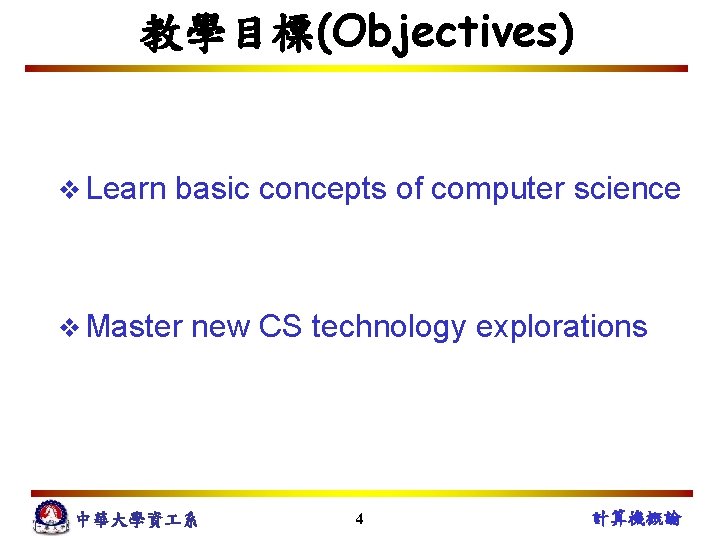 教學目標(Objectives)

❖ Learn basic concepts of computer science

❖ Master new CS technology explorations

中華大學資工系

4

計算機概論